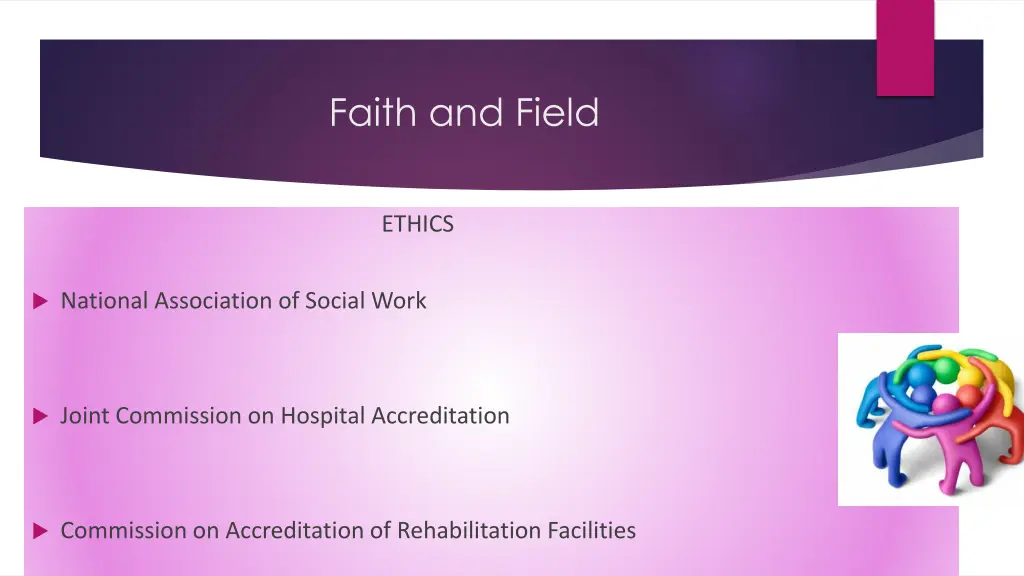 Faith and Field

ETHICS

National Association of Social Work

Joint Commission on Hospital Accreditation

Commission on Accreditation of Rehabilitation Facilities